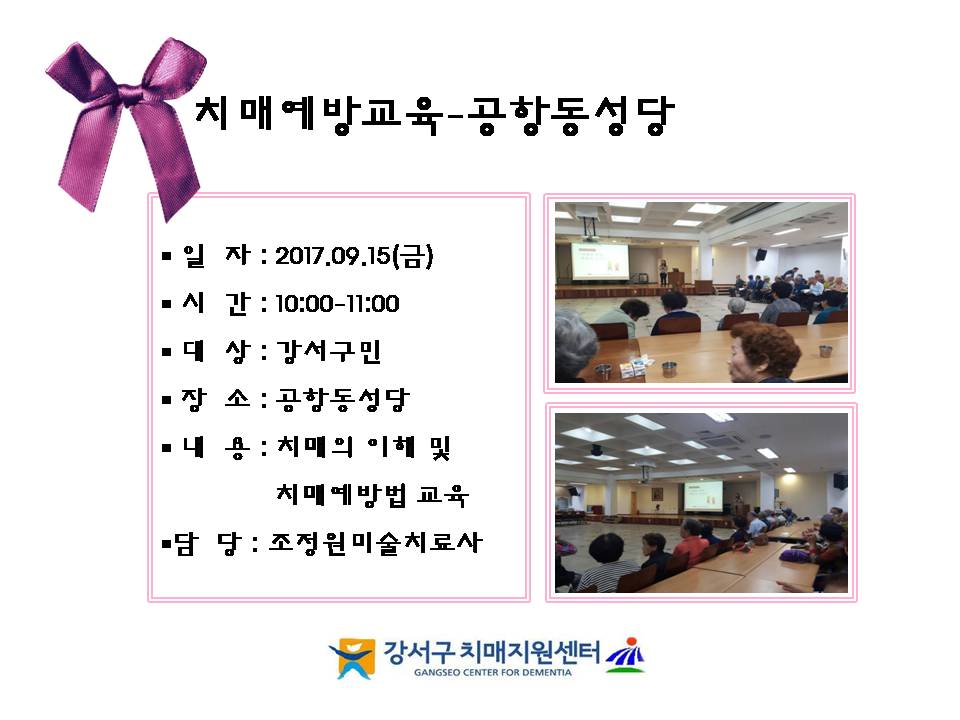 치매예방교육-공항동성당

▪ 일 자 : 2017.09.15(금)

▪ 시 간 : 10:00-11:00

▪ 대 상 : 강서구민

▪ 장 소 : 공항동성당

▪ 내 용 : 치매의 이해 및 치매예방법 교육

▪담 당 : 조정원미술치료사

강서구 치매지원센터
GANGSEO CENTER FOR DEMENTIA